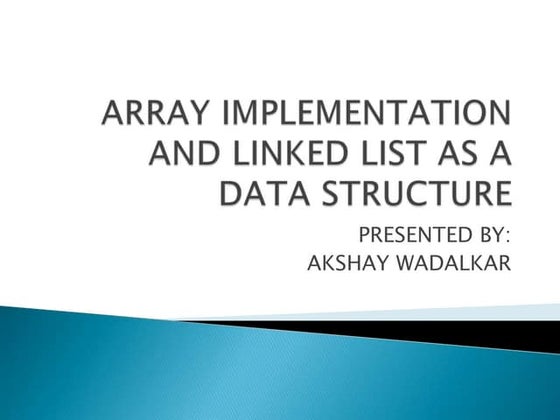 ARRAY IMPLEMENTATION AND LINKED LIST AS A DATA STRUCTURE

PRESENTED BY:
AKSHAY WADALKAR